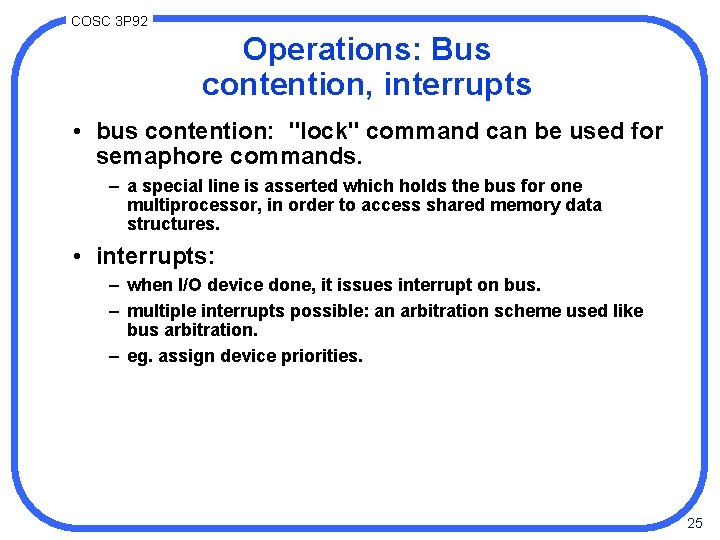 COSC 3P92

Operations: Bus contention, interrupts

• bus contention: "lock" command can be used for semaphore commands.

– a special line is asserted which holds the bus for one multiprocessor, in order to access shared memory data structures.

• interrupts:

– when I/O device done, it issues interrupt on bus.

– multiple interrupts possible: an arbitration scheme used like bus arbitration.

– eg. assign device priorities.

25